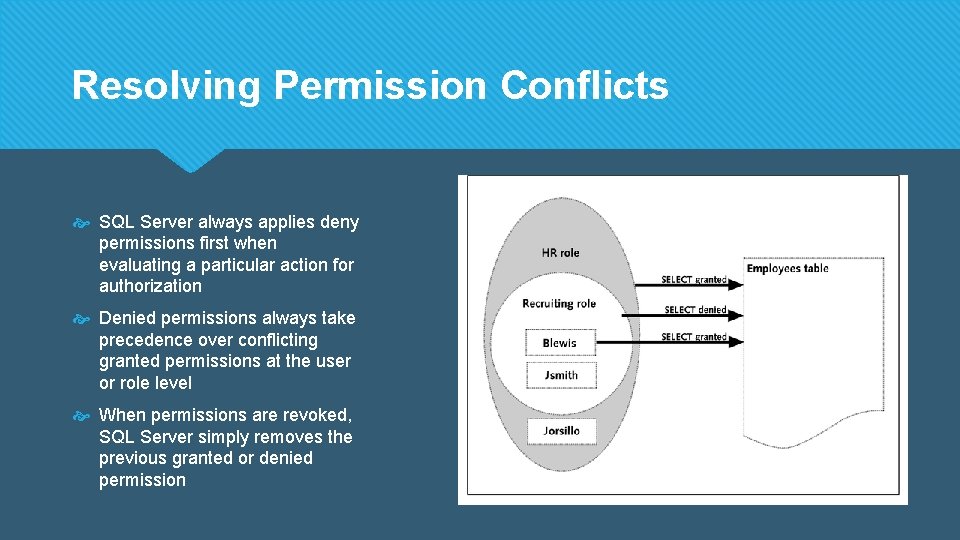 Resolving Permission Conflicts

SQL Server always applies deny permissions first when evaluating a particular action for authorization

Denied permissions always take precedence over conflicting granted permissions at the user or role level

When permissions are revoked, SQL Server simply removes the previous granted or denied permission

HR role

Recruiting role

Blewis

Jsmith

Jorsillo

SELECT granted

SELECT denied

SELECT granted

Employees table